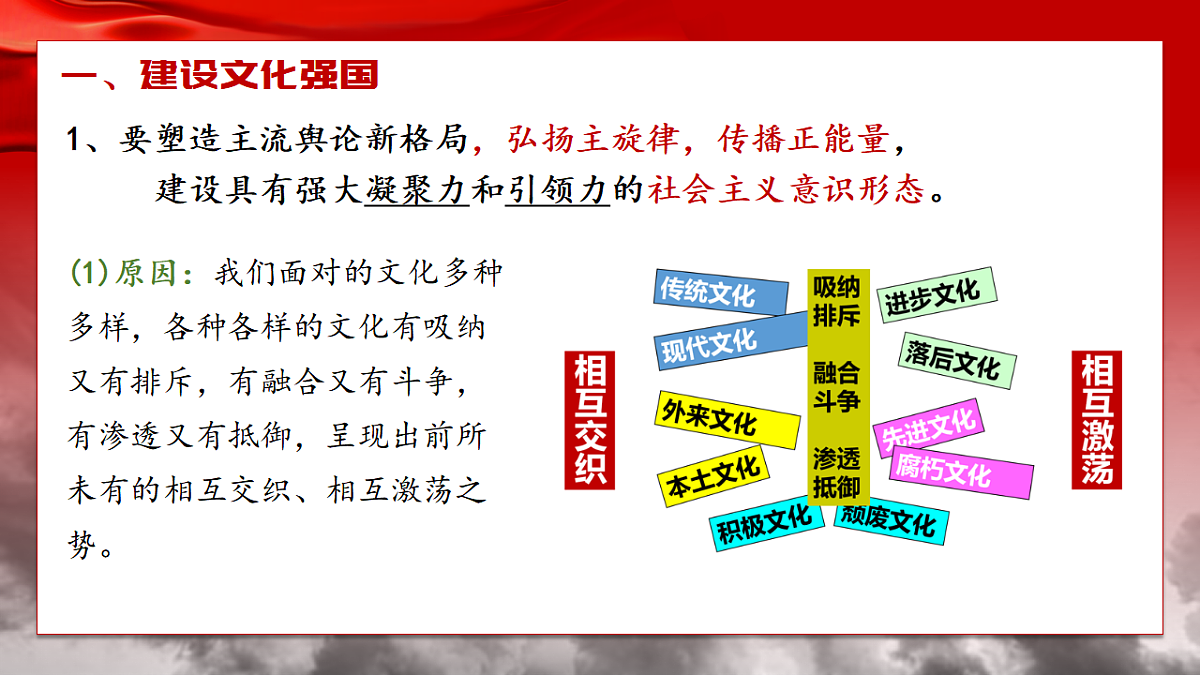 一、建设文化强国

1、要塑造主流舆论新格局，弘扬主旋律，传播正能量，建设具有强大凝聚力和引领力的社会主义意识形态。

(1)原因：我们面对的文化多种多样，各种各样的文化有吸纳又有排斥，有融合又有斗争，有渗透又有抵御，呈现出前所未有的相互交织、相互激荡之势。

相互交织

传统文化
现代文化
外来文化
本土文化
积极文化

吸纳排斥
融合斗争
渗透抵御

进步文化
落后文化
先进文化
腐朽文化
颓废文化

相互激荡